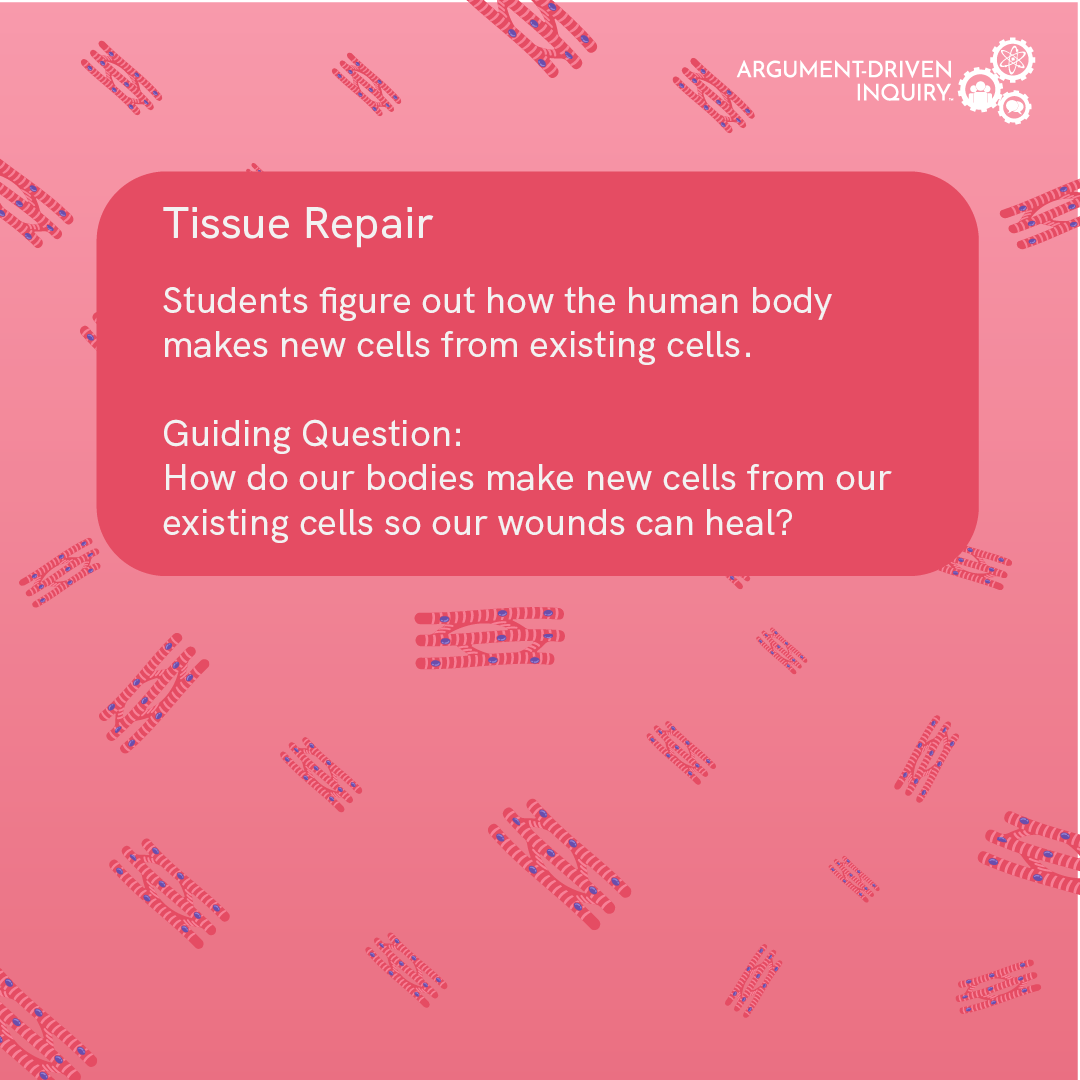 ARGUMENT-DRIVEN INQUIRY.

Tissue Repair

Students figure out how the human body makes new cells from existing cells.

Guiding Question:
How do our bodies make new cells from our existing cells so our wounds can heal?